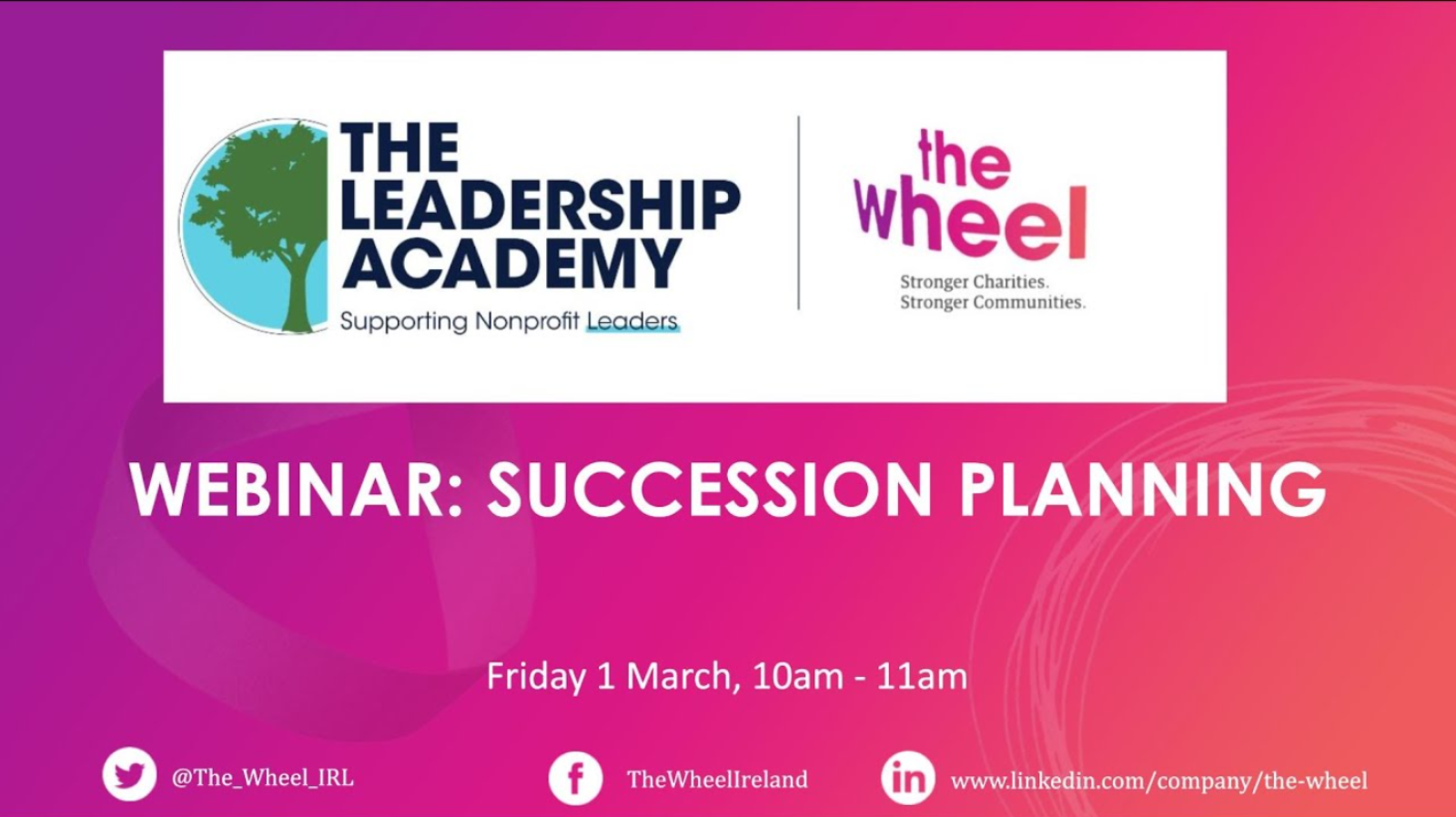 THE LEADERSHIP ACADEMY
Supporting Nonprofit Leaders

the wheel
Stronger Charities.
Stronger Communities.

WEBINAR: SUCCESSION PLANNING

Friday 1 March, 10am - 11am

@The_Wheel_IRL

TheWheelIreland

www.linkedin.com/company/the-wheel